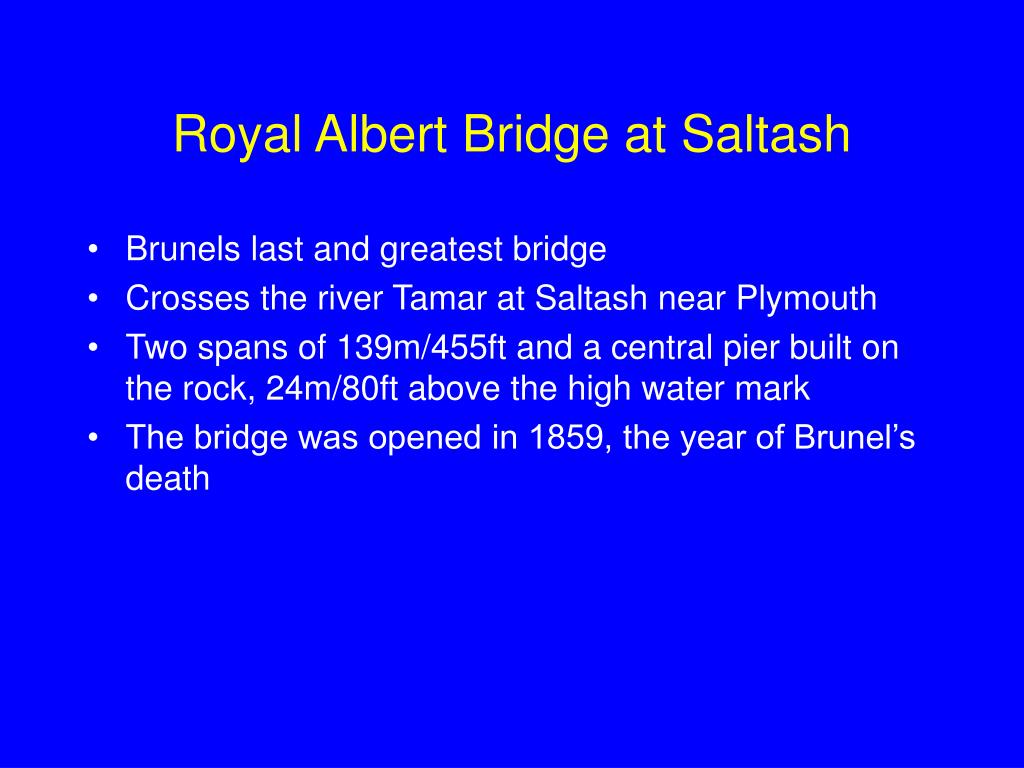 Royal Albert Bridge at Saltash

• Brunels last and greatest bridge
• Crosses the river Tamar at Saltash near Plymouth
• Two spans of 139m/455ft and a central pier built on the rock, 24m/80ft above the high water mark
• The bridge was opened in 1859, the year of Brunel’s death